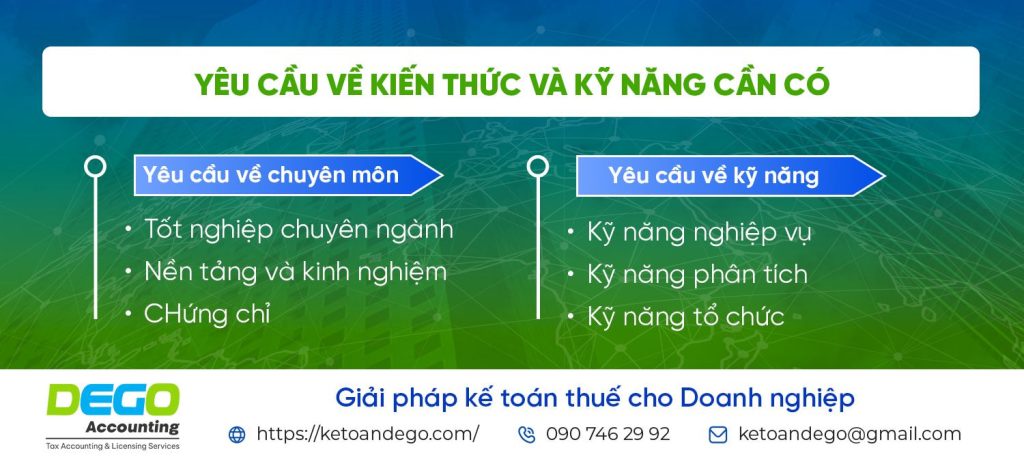 YÊU CẦU VỀ KIẾN THỨC VÀ KỸ NĂNG CẦN CÓ

Yêu cầu về chuyên môn

• Tốt nghiệp chuyên ngành
• Nền tảng và kinh nghiệm
• CHứng chỉ

Yêu cầu về kỹ năng

• Kỹ năng nghiệp vụ
• Kỹ năng phân tích
• Kỹ năng tổ chức

DEGO Accounting
Tax Accounting & Licensing Services

Giải pháp kế toán thuế cho Doanh nghiệp

https://ketoandego.com/ 090 746 29 92 ketoandego@gmail.com